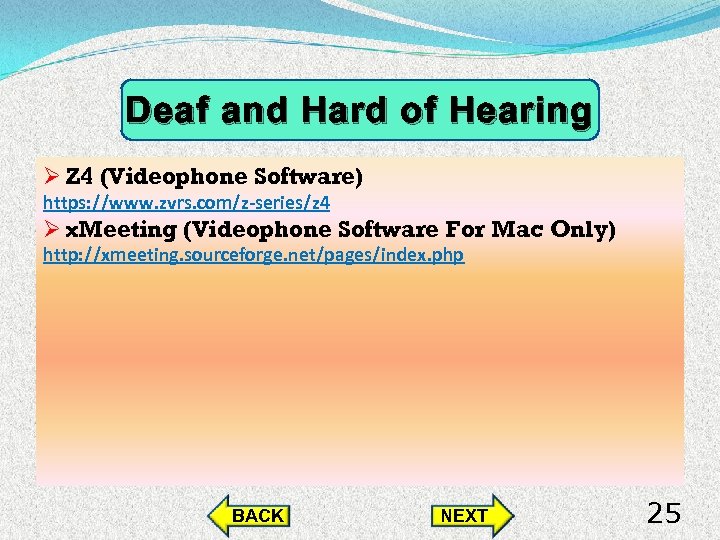 Deaf and Hard of Hearing

➢ Z4 (Videophone Software)
https://www.zvrs.com/z-series/z4

➢ xMeeting (Videophone Software For Mac Only)
http://xmeeting.sourceforge.net/pages/index.php

BACK

NEXT

25